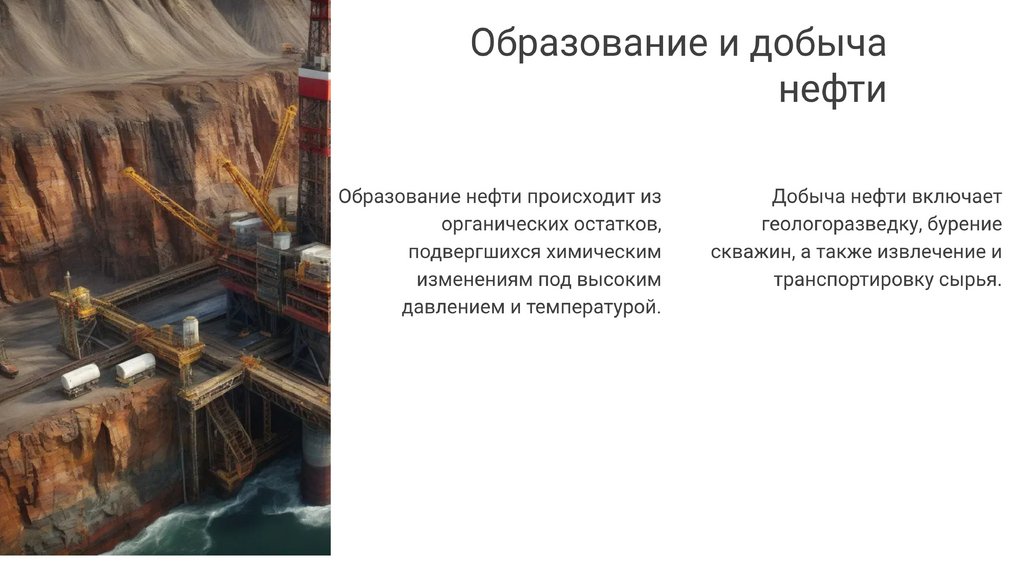 Образование и добыча нефти

Образование нефти происходит из органических остатков, подвергшихся химическим изменениям под высоким давлением и температурой.

Добыча нефти включает геологоразведку, бурение скважин, а также извлечение и транспортировку сырья.